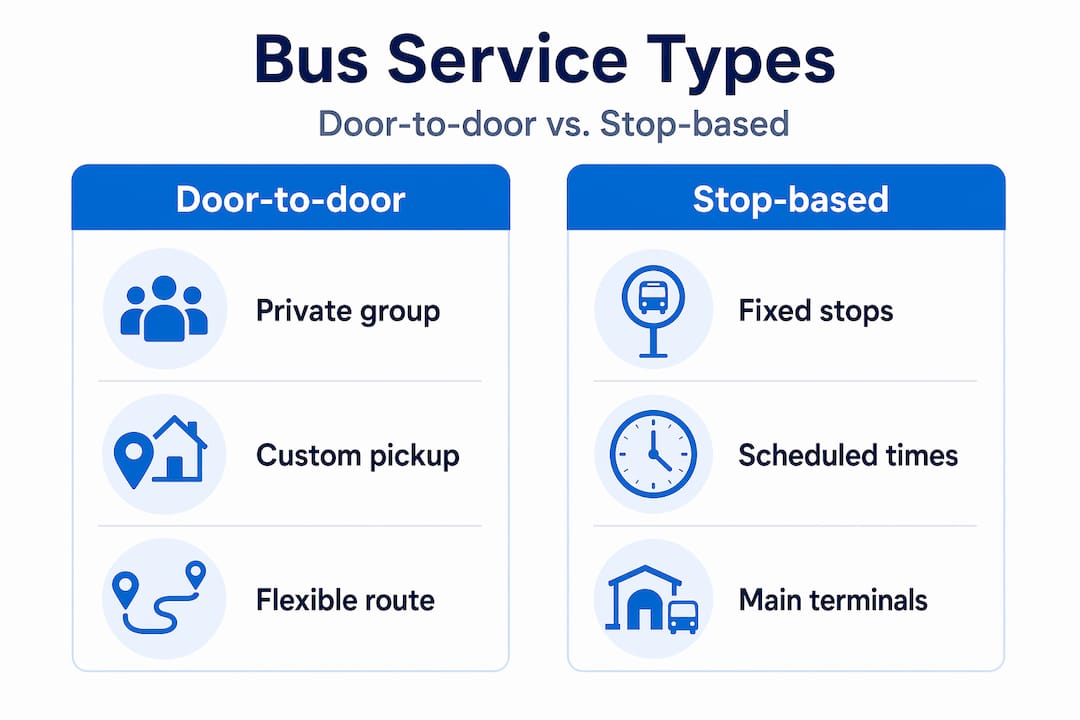 Bus Service Types

Door-to-door vs. Stop-based

Door-to-door

Private group

Custom pickup

Flexible route

Stop-based

Fixed stops

Scheduled times

Main terminals